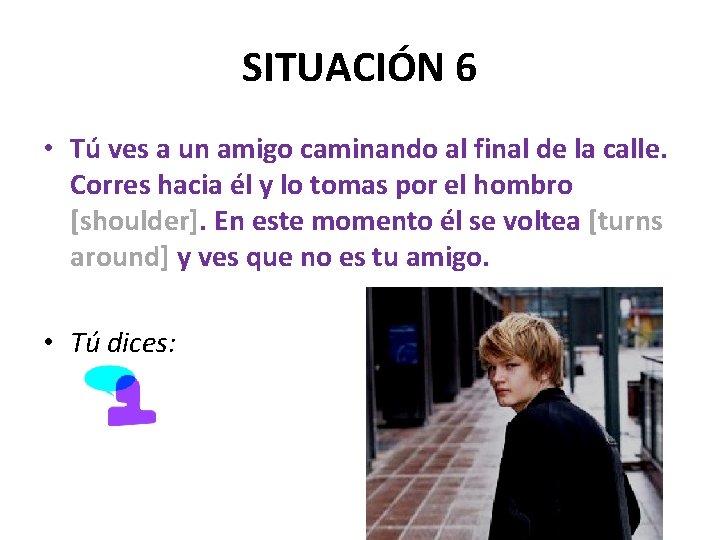 SITUACIÓN 6

• Tú ves a un amigo caminando al final de la calle. Corres hacia él y lo tomas por el hombro [shoulder]. En este momento él se voltea [turns around] y ves que no es tu amigo.

• Tú dices: